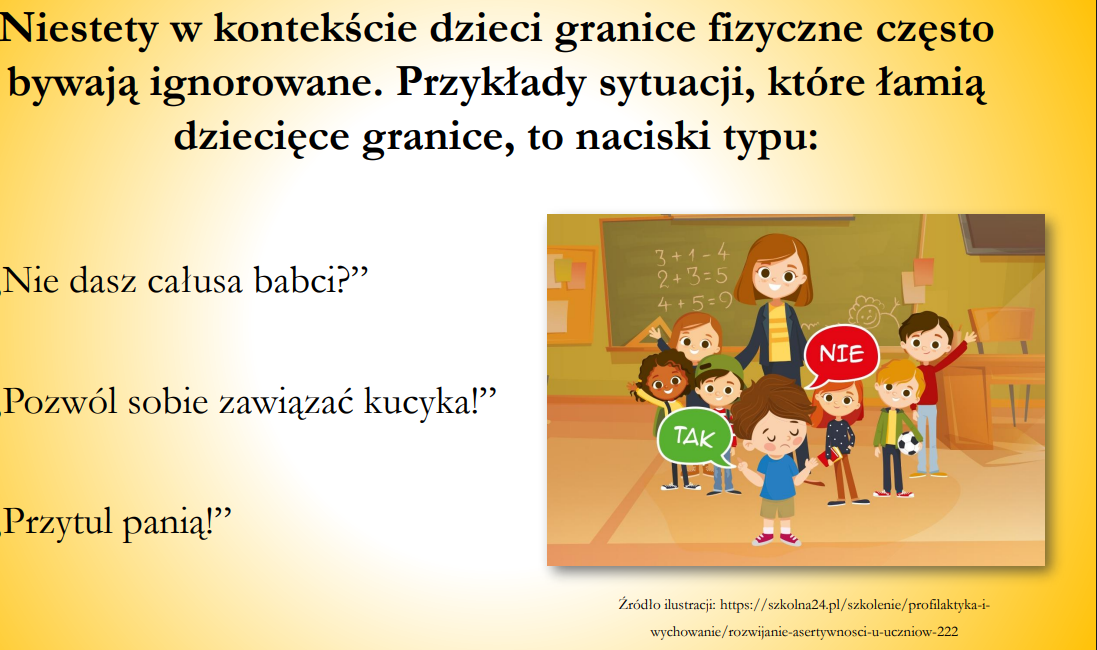 Niestety w kontekście dzieci granice fizyczne często bywają ignorowane. Przykłady sytuacji, które łamią dziecięce granice, to naciski typu:

„Nie dasz całusa babci?”

„Pozwól sobie zawiązać kucyka!”

„Przytul panią!”

$3+1=4$
$2+3=5$
$4+5=9$

NIE

TAK

Źródło ilustracji: https://szkolna24.pl/szkolenie/profilaktyka-i-wychowanie/rozwijanie-asertywnosci-u-uczniow-222